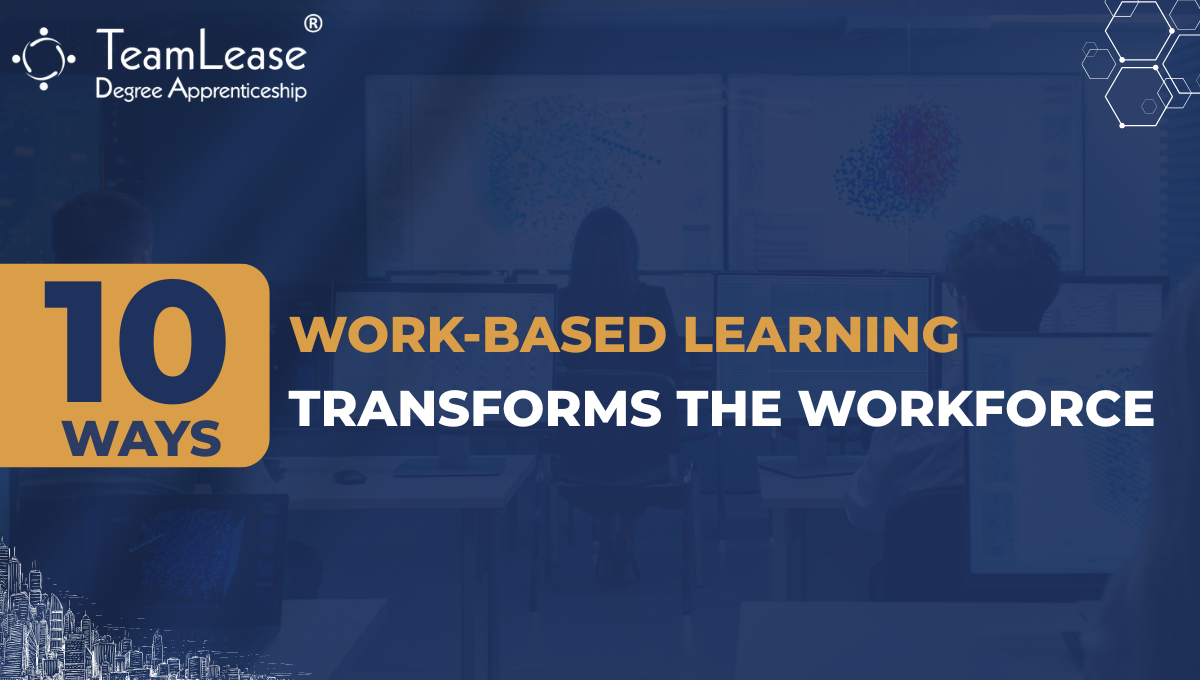 TeamLease®
Degree Apprenticeship

10 WAYS

WORK-BASED LEARNING TRANSFORMS THE WORKFORCE